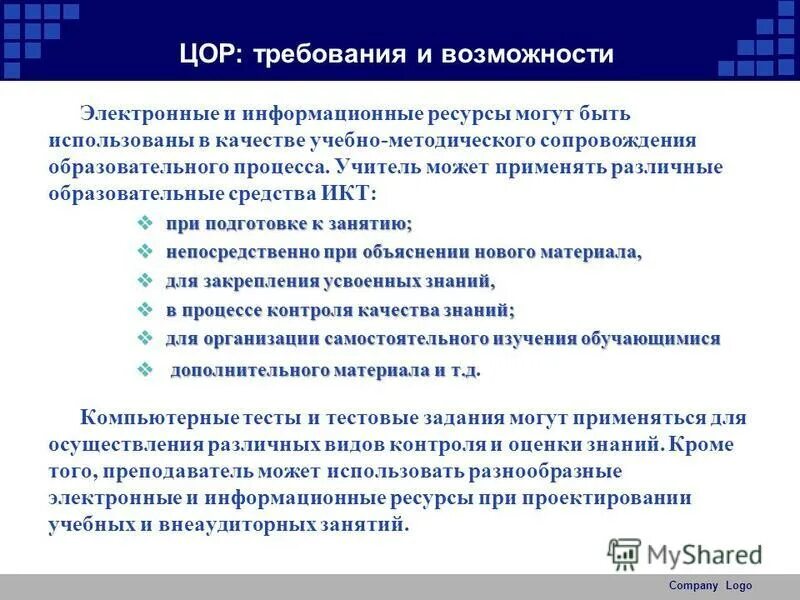 ЦОР: требования и возможности

Электронные и информационные ресурсы могут быть использованы в качестве учебно-методического сопровождения образовательного процесса. Учитель может применять различные образовательные средства ИКТ:

❖ при подготовке к занятию;
❖ непосредственно при объяснении нового материала,
❖ для закрепления усвоенных знаний,
❖ в процессе контроля качества знаний;
❖ для организации самостоятельного изучения обучающимися
❖ дополнительного материала и т.д.

Компьютерные тесты и тестовые задания могут применяться для осуществления различных видов контроля и оценки знаний. Кроме того, преподаватель может использовать разнообразные электронные и информационные ресурсы при проектировании учебных и внеаудиторных занятий.

MyShared

Company Logo